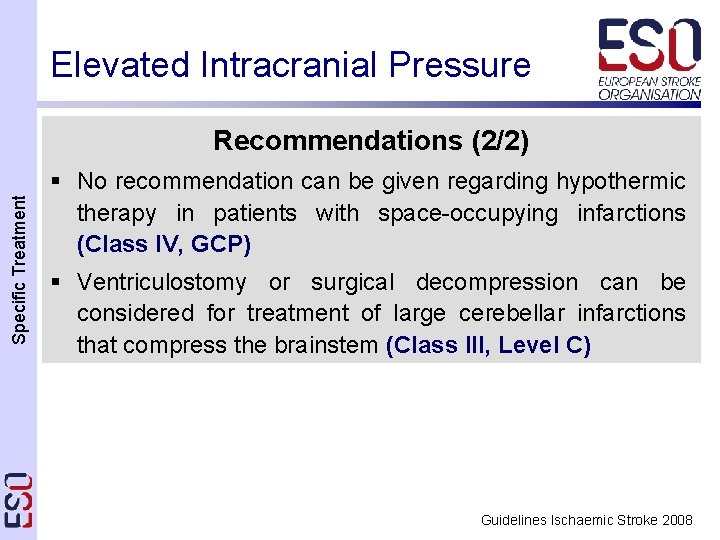 Elevated Intracranial Pressure

ESO
EUROPEAN STROKE ORGANISATION

Recommendations (2/2)

▪ No recommendation can be given regarding hypothermic therapy in patients with space-occupying infarctions (Class IV, GCP)

▪ Ventriculostomy or surgical decompression can be considered for treatment of large cerebellar infarctions that compress the brainstem (Class III, Level C)

Specific Treatment

ESO

Guidelines Ischaemic Stroke 2008